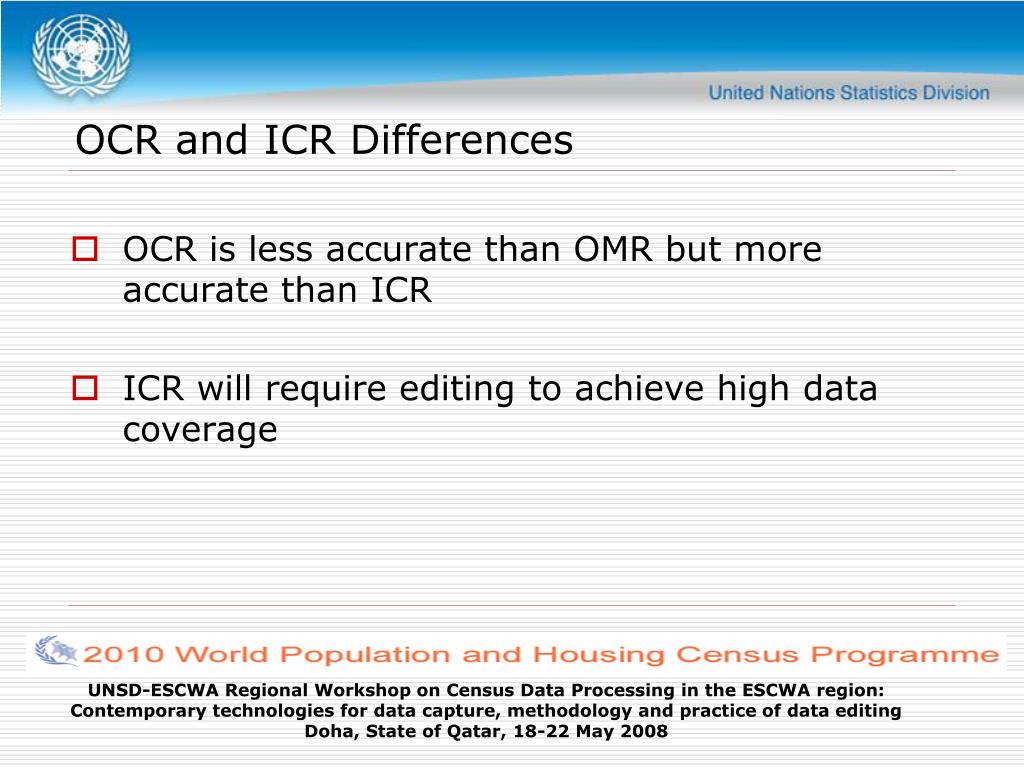 United Nations Statistics Division

OCR and ICR Differences

OCR is less accurate than OMR but more accurate than ICR

ICR will require editing to achieve high data coverage

2010 World Population and Housing Census Programme

UNSD-ESCWA Regional Workshop on Census Data Processing in the ESCWA region: Contemporary technologies for data capture, methodology and practice of data editing
Doha, State of Qatar, 18-22 May 2008